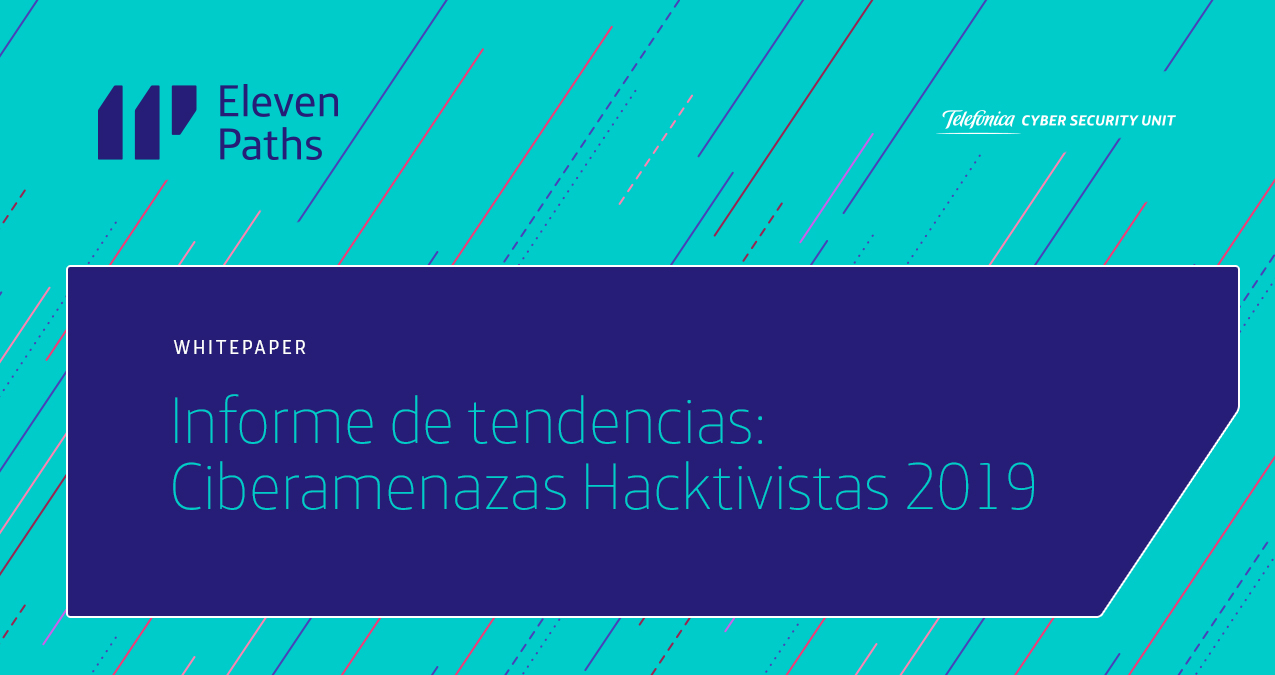 Eleven Paths

Telefónica CYBER SECURITY UNIT

WHITEPAPER

Informe de tendencias: Ciberamenazas Hacktivistas 2019